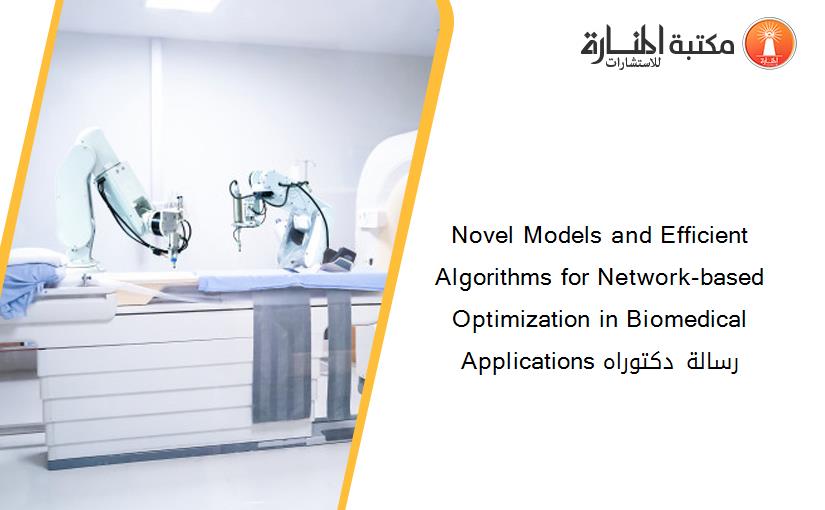 مكتبة المنارة للاستشارات

Novel Models and Efficient Algorithms for Network-based Optimization in Biomedical Applications رسالة دكتوراه